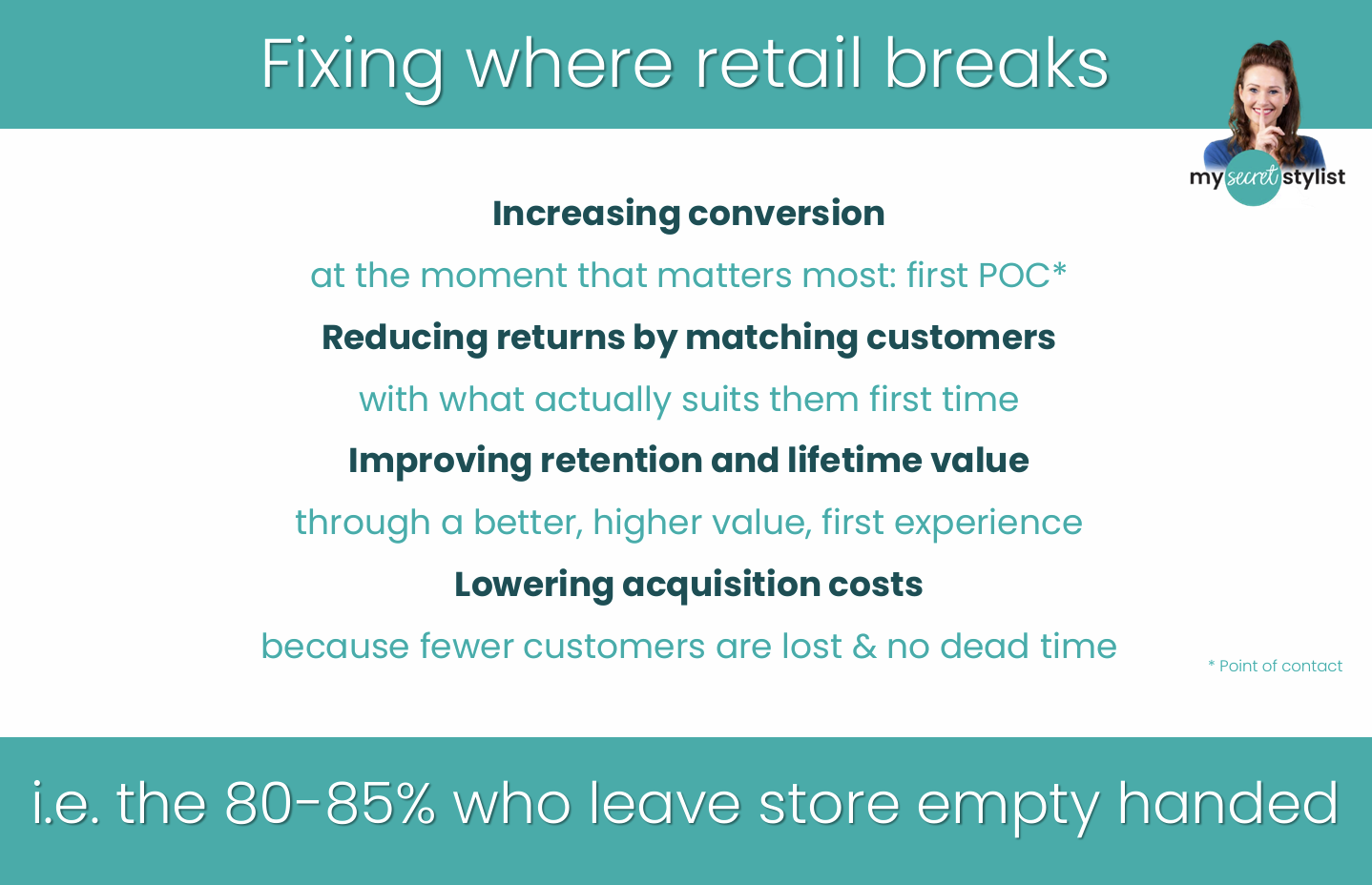 Fixing where retail breaks

my secret stylist

Increasing conversion

at the moment that matters most: first POC*

Reducing returns by matching customers

with what actually suits them first time

Improving retention and lifetime value

through a better, higher value, first experience

Lowering acquisition costs

because fewer customers are lost & no dead time

* Point of contact

i.e. the 80-85% who leave store empty handed